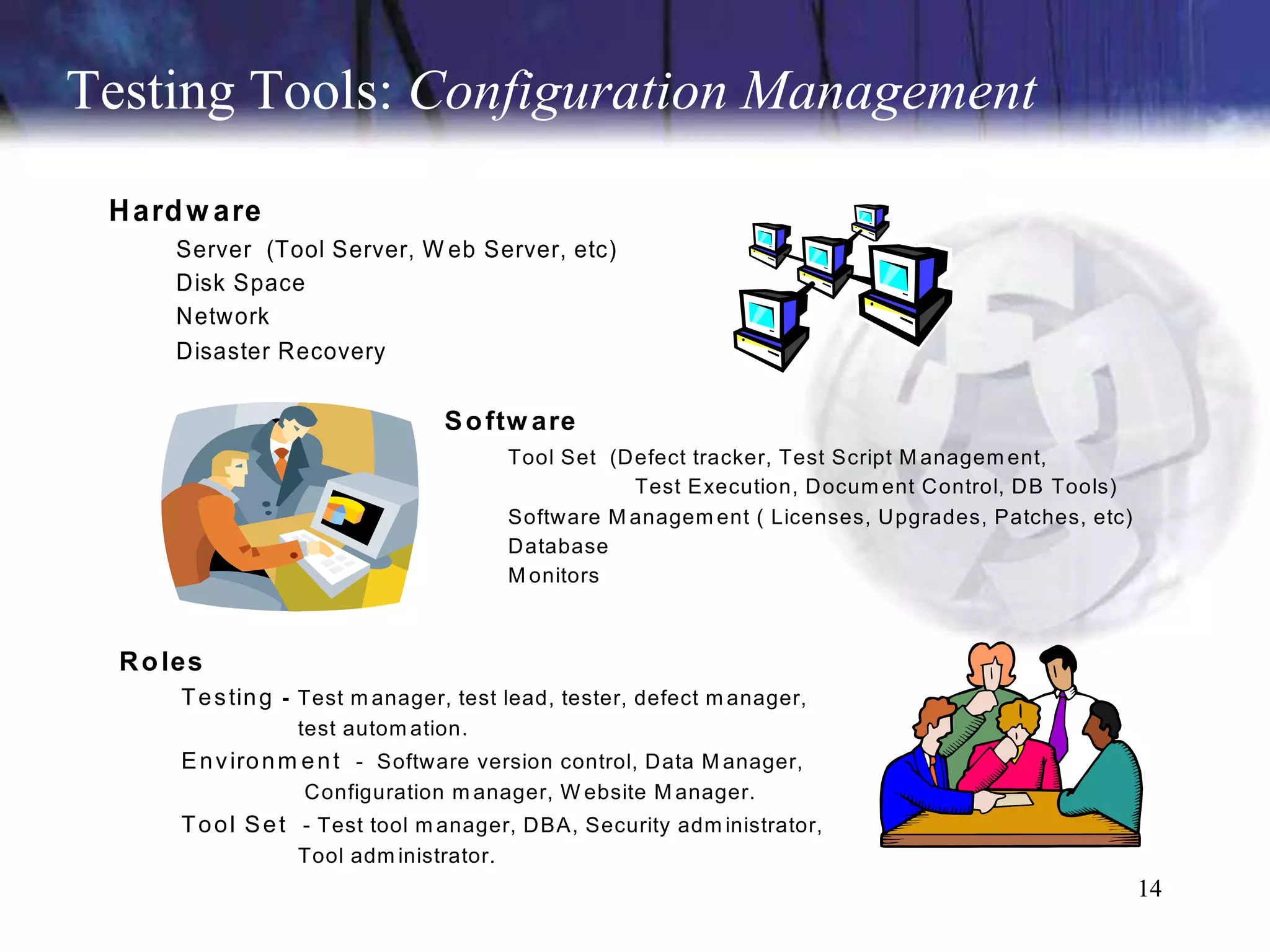 Testing Tools: Configuration Management

Hardware

Server (Tool Server, Web Server, etc)
Disk Space
Network
Disaster Recovery

Software

Tool Set (Defect tracker, Test Script Management, Test Execution, Document Control, DB Tools)
Software Management ( Licenses, Upgrades, Patches, etc)
Database
Monitors

Roles

Testing - Test manager, test lead, tester, defect manager, test automation.
Environment - Software version control, Data Manager, Configuration manager, Website Manager.
Tool Set - Test tool manager, DBA, Security administrator, Tool administrator.

14